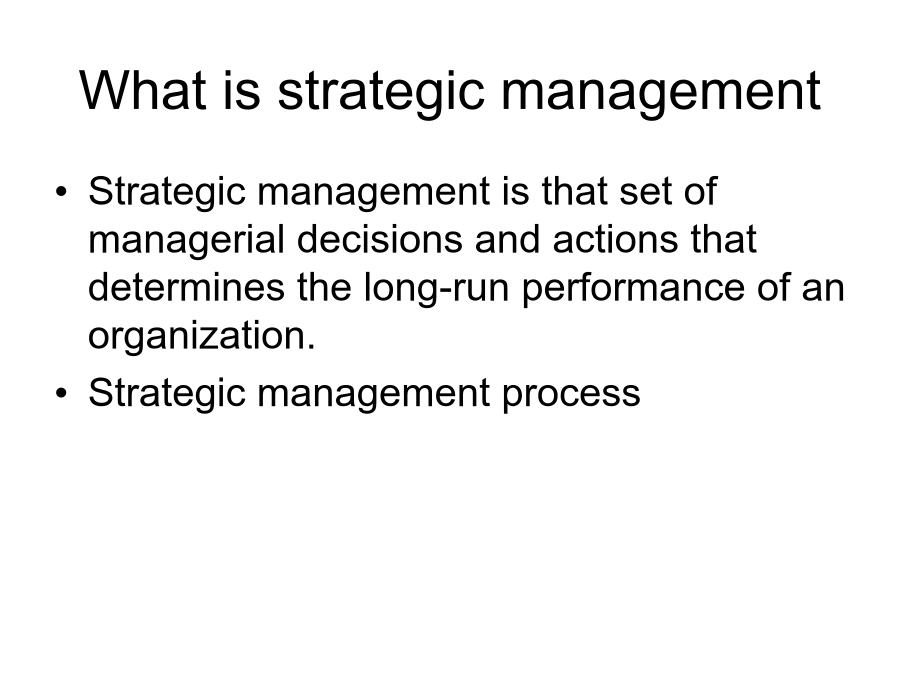 What is strategic management

• Strategic management is that set of managerial decisions and actions that determines the long-run performance of an organization.
• Strategic management process